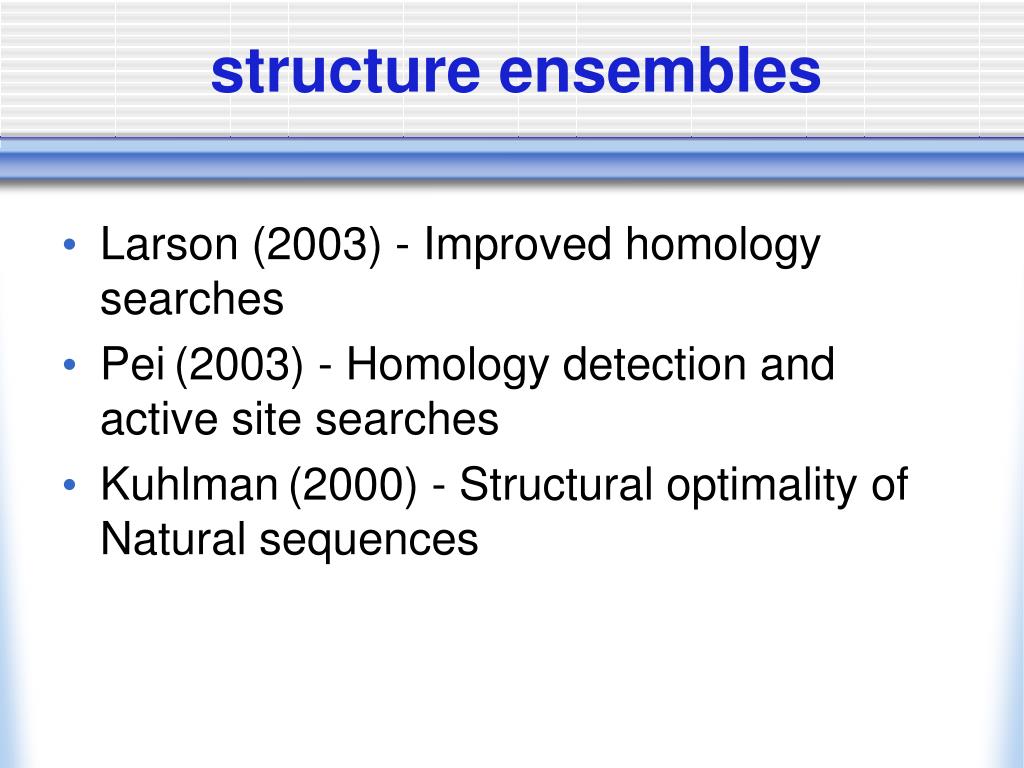 structure ensembles

• Larson (2003) - Improved homology searches
• Pei (2003) - Homology detection and active site searches
• Kuhlman (2000) - Structural optimality of Natural sequences